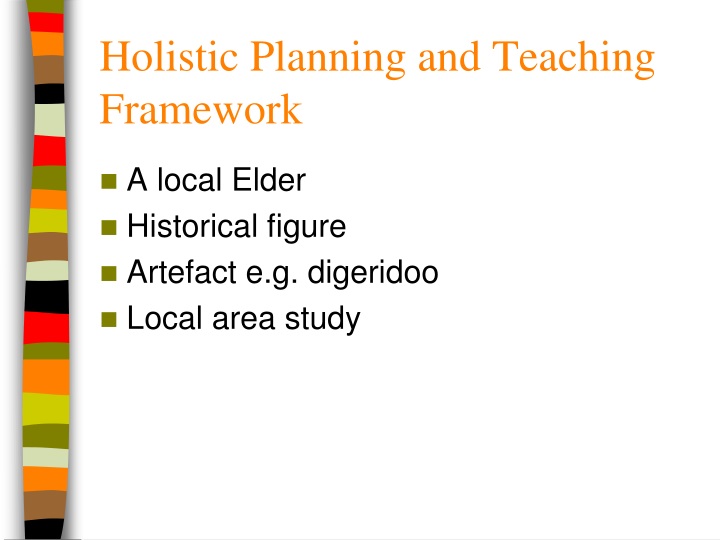 Holistic Planning and Teaching Framework

- A local Elder
- Historical figure
- Artefact e.g. digeridoo
- Local area study